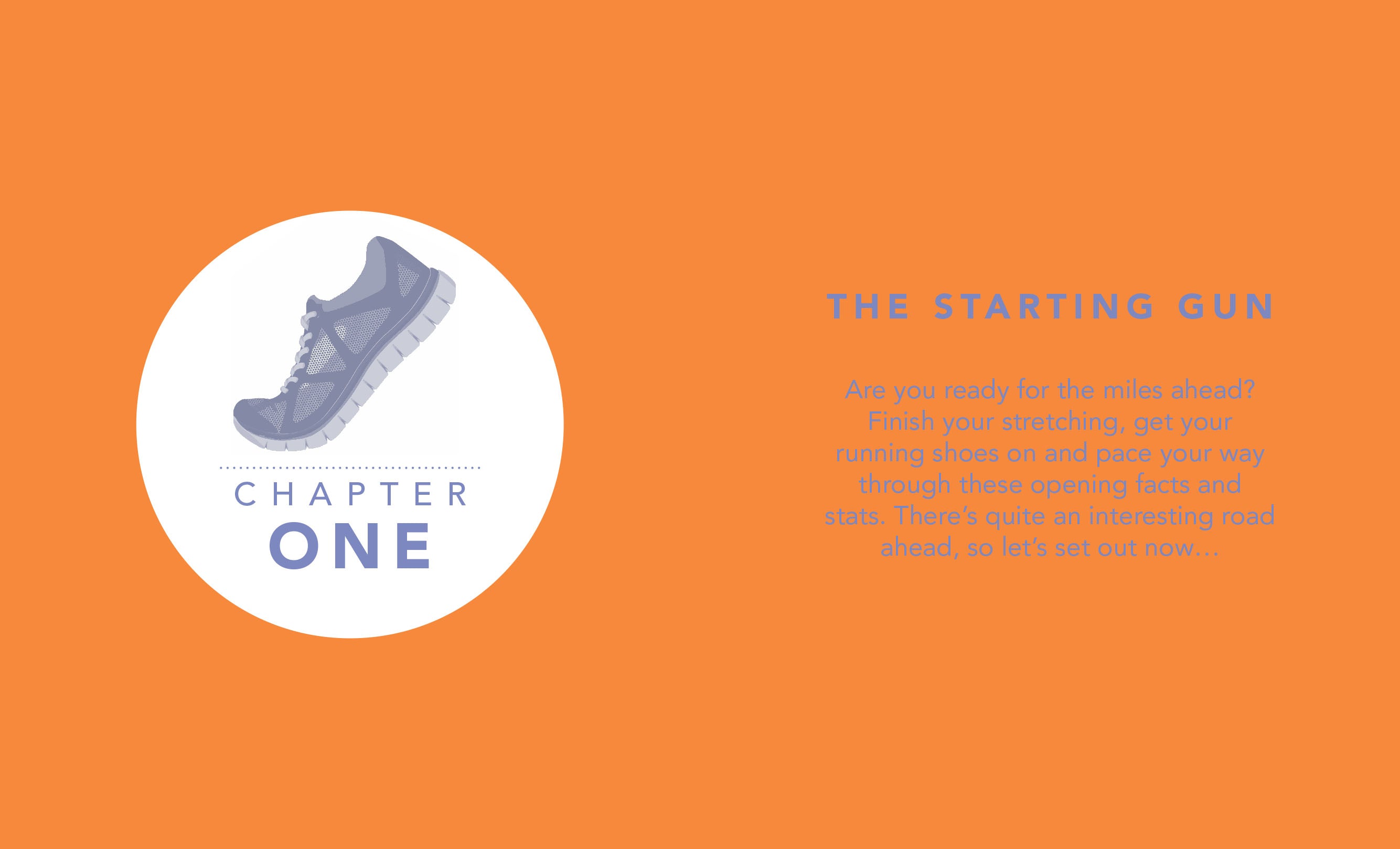 CHAPTER
ONE

THE STARTING GUN

Are you ready for the miles ahead? Finish your stretching, get your running shoes on and pace your way through these opening facts and stats. There's quite an interesting road ahead, so let's set out now…